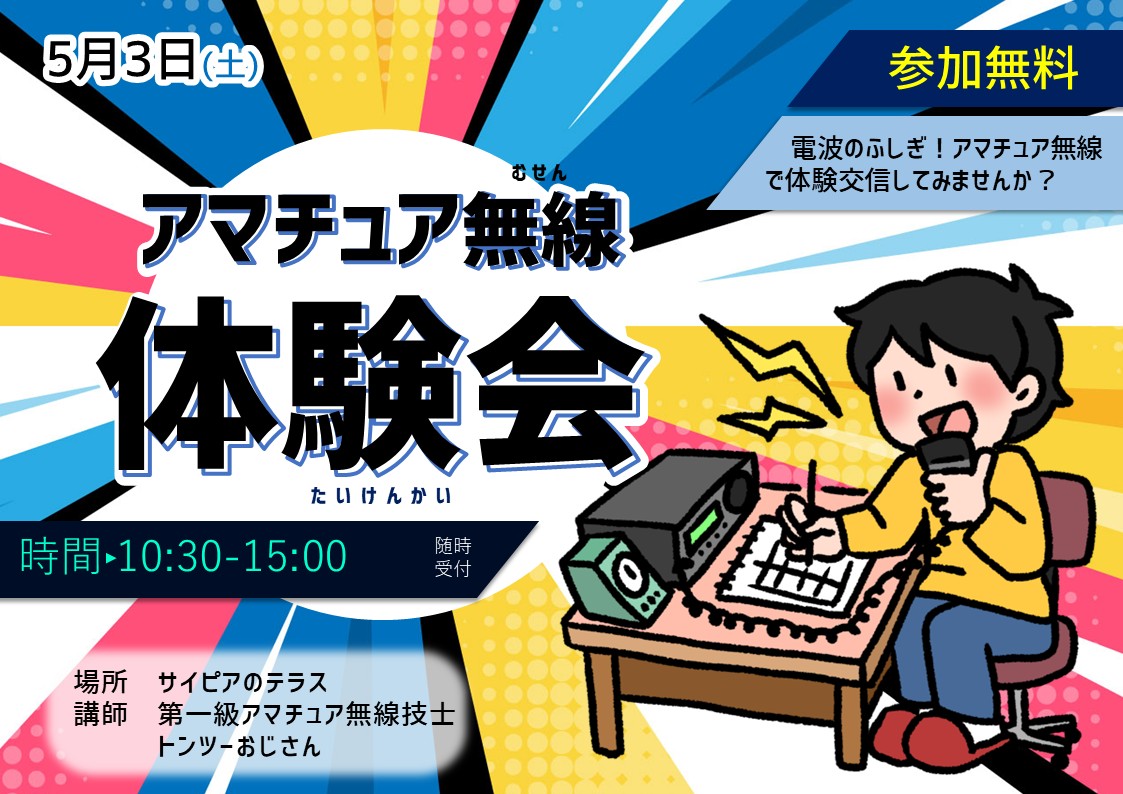 5月3日(土)

参加無料

電波のふしぎ！アマチュア無線で体験交信してみませんか？

むせん
アマチュア無線
体験会
たいけんかい

時間▸10:30-15:00 随時受付

場所　サイピアのテラス
講師　第一級アマチュア無線技士
トンツーおじさん